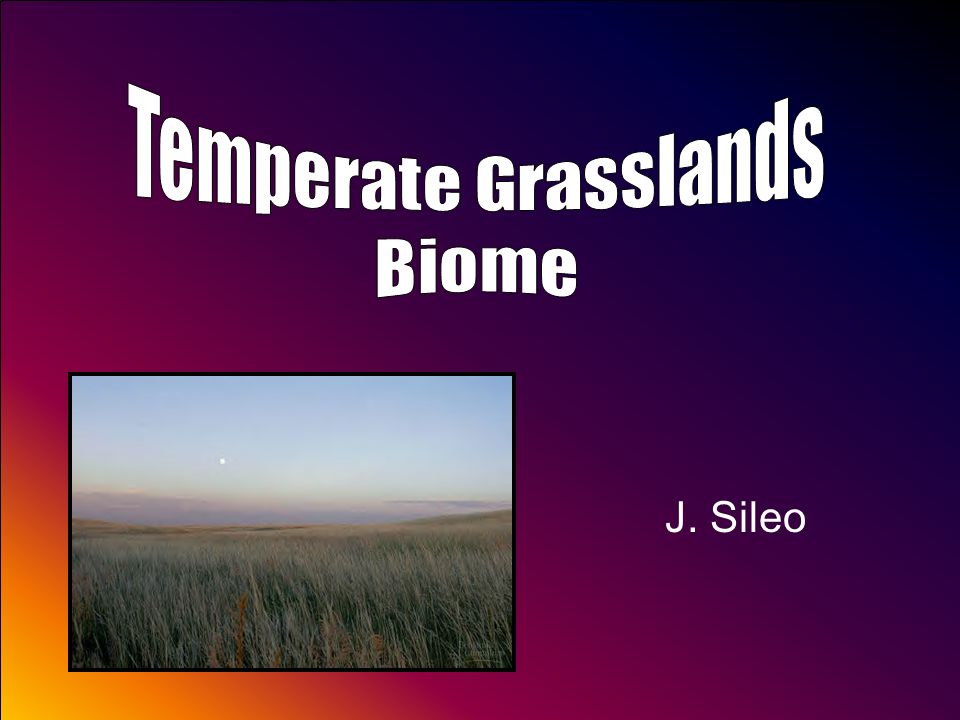 Temperate Grasslands Biome

J. Sileo